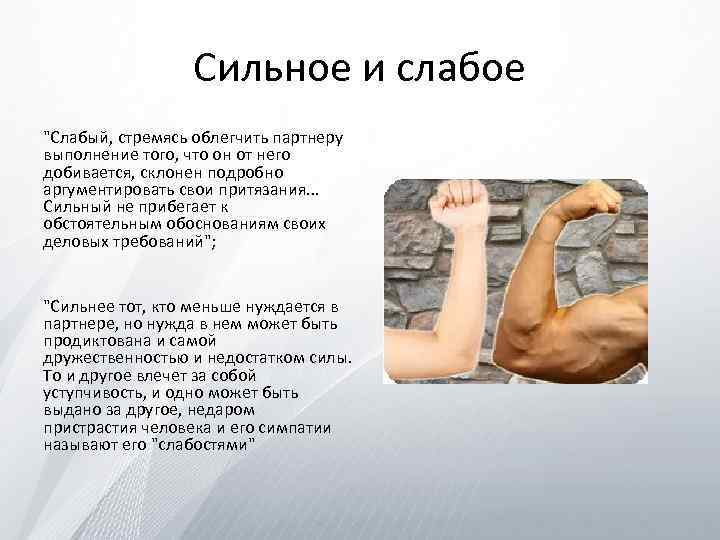 Сильное и слабое

"Слабый, стремясь облегчить партнеру выполнение того, что он от него добивается, склонен подробно аргументировать свои притязания... Сильный не прибегает к обстоятельным обоснованиям своих деловых требований";

"Сильнее тот, кто меньше нуждается в партнере, но нужда в нем может быть продиктована и самой дружественностью и недостатком силы. То и другое влечет за собой уступчивость, и одно может быть выдано за другое, недаром пристрастия человека и его симпатии называют его "слабостями"